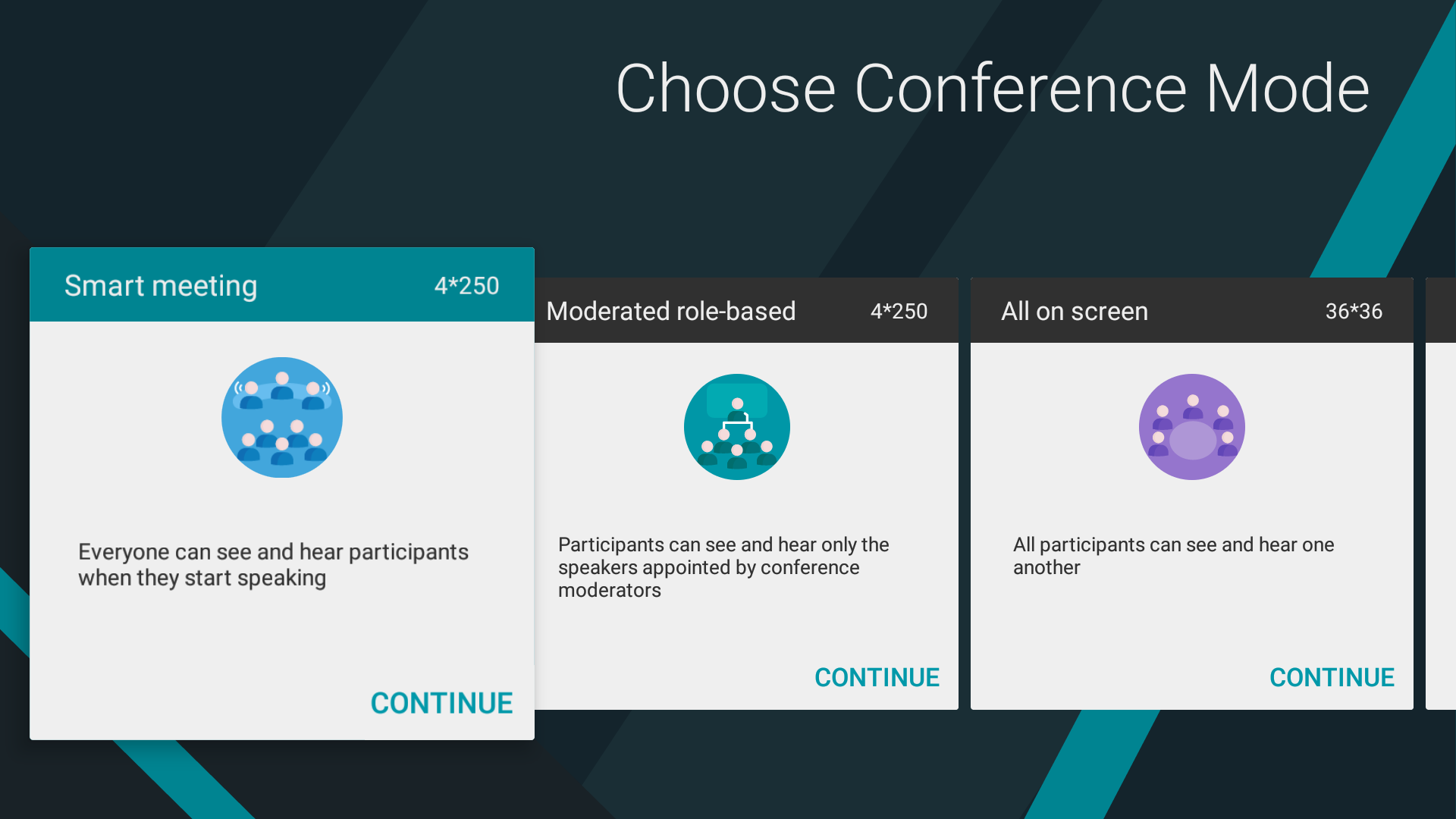 Choose Conference Mode

Smart meeting 4*250

Everyone can see and hear participants when they start speaking

CONTINUE

Moderated role-based 4*250

Participants can see and hear only the speakers appointed by conference moderators

CONTINUE

All on screen 36*36

All participants can see and hear one another

CONTINUE